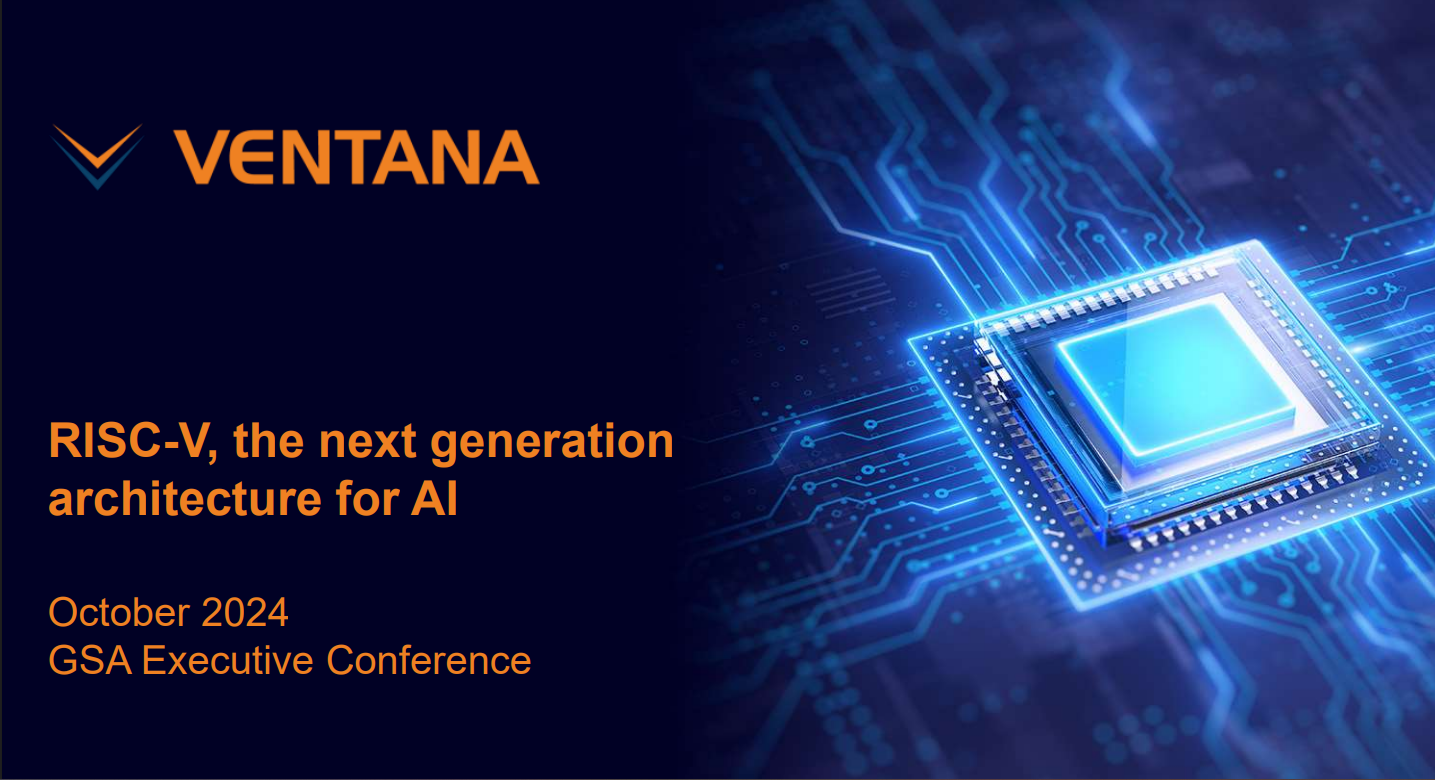 VENTANA

RISC-V, the next generation architecture for AI

October 2024
GSA Executive Conference